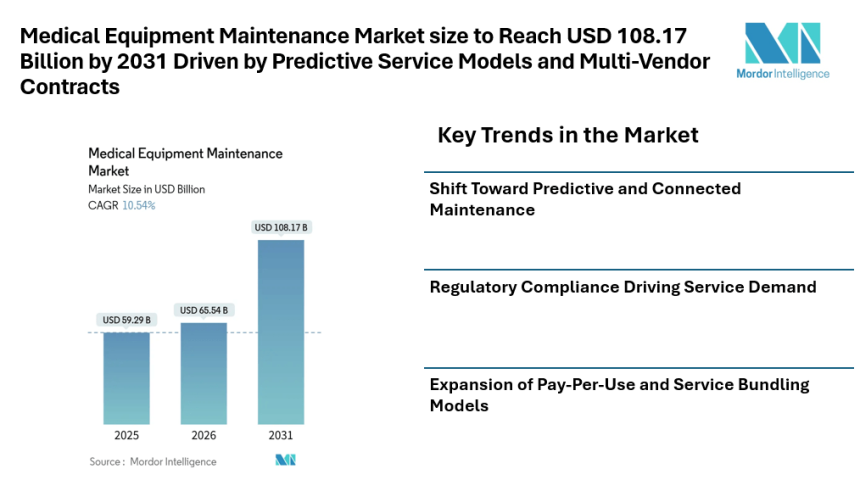 Medical Equipment Maintenance Market size to Reach USD 108.17 Billion by 2031 Driven by Predictive Service Models and Multi-Vendor Contracts

Mordor Intelligence

Medical Equipment Maintenance Market
Market Size in USD Billion
CAGR 10.54%

USD 59.29 B
USD 65.54 B
USD 108.17 B

2025
2026
2031

Source : Mordor Intelligence

Key Trends in the Market

Shift Toward Predictive and Connected Maintenance

Regulatory Compliance Driving Service Demand

Expansion of Pay-Per-Use and Service Bundling Models